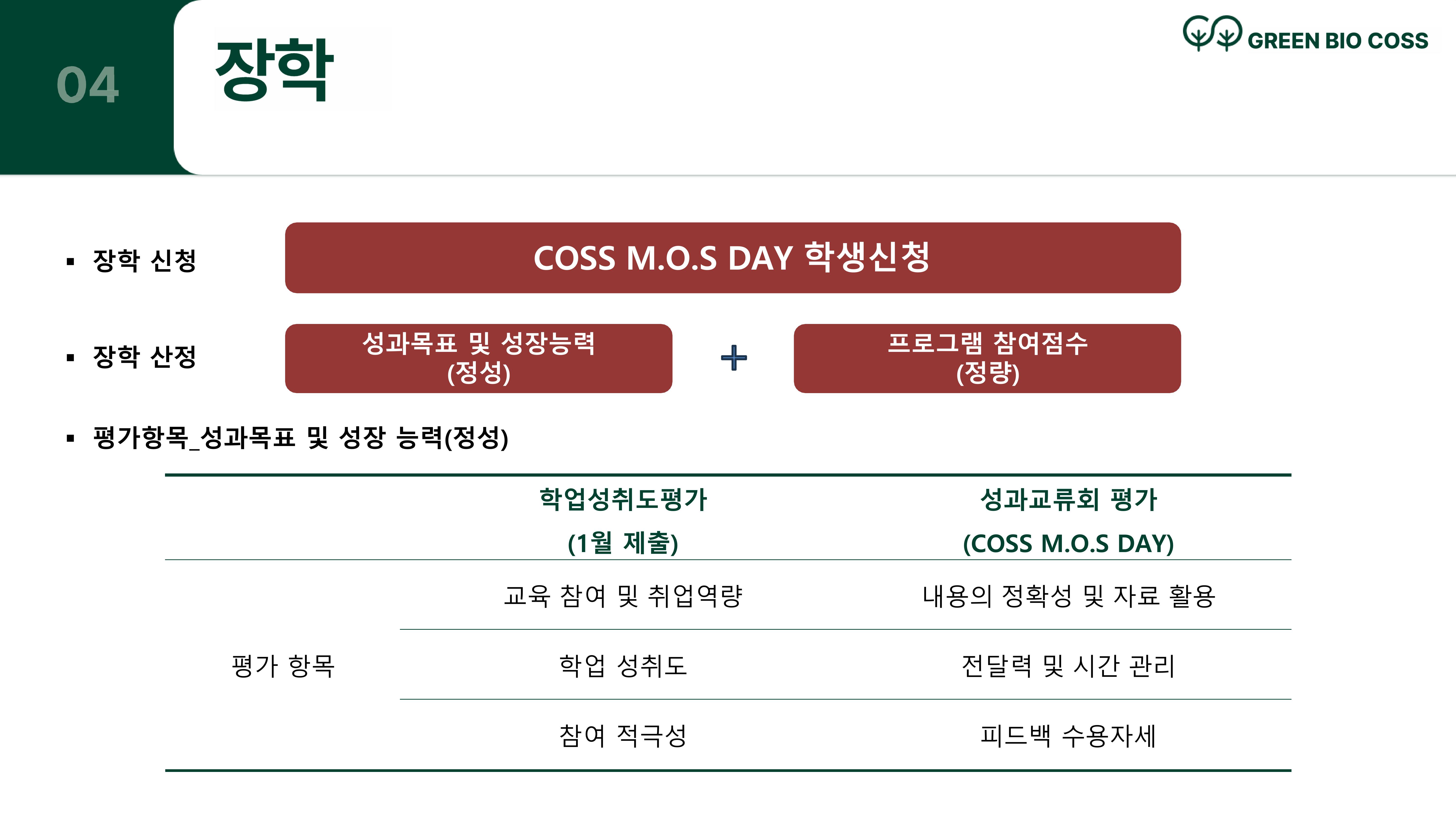 04

장학

GREEN BIO COSS

▪ 장학 신청

COSS M.O.S DAY 학생신청

▪ 장학 산정

성과목표 및 성장능력 (정성)

+

프로그램 참여점수 (정량)

▪ 평가항목_성과목표 및 성장 능력(정성)

| | 학업성취도평가 (1월 제출) | 성과교류회 평가 (COSS M.O.S DAY) |
|---|---|---|
| 평가 항목 | 교육 참여 및 취업역량 | 내용의 정확성 및 자료 활용 |
| | 학업 성취도 | 전달력 및 시간 관리 |
| | 참여 적극성 | 피드백 수용자세 |